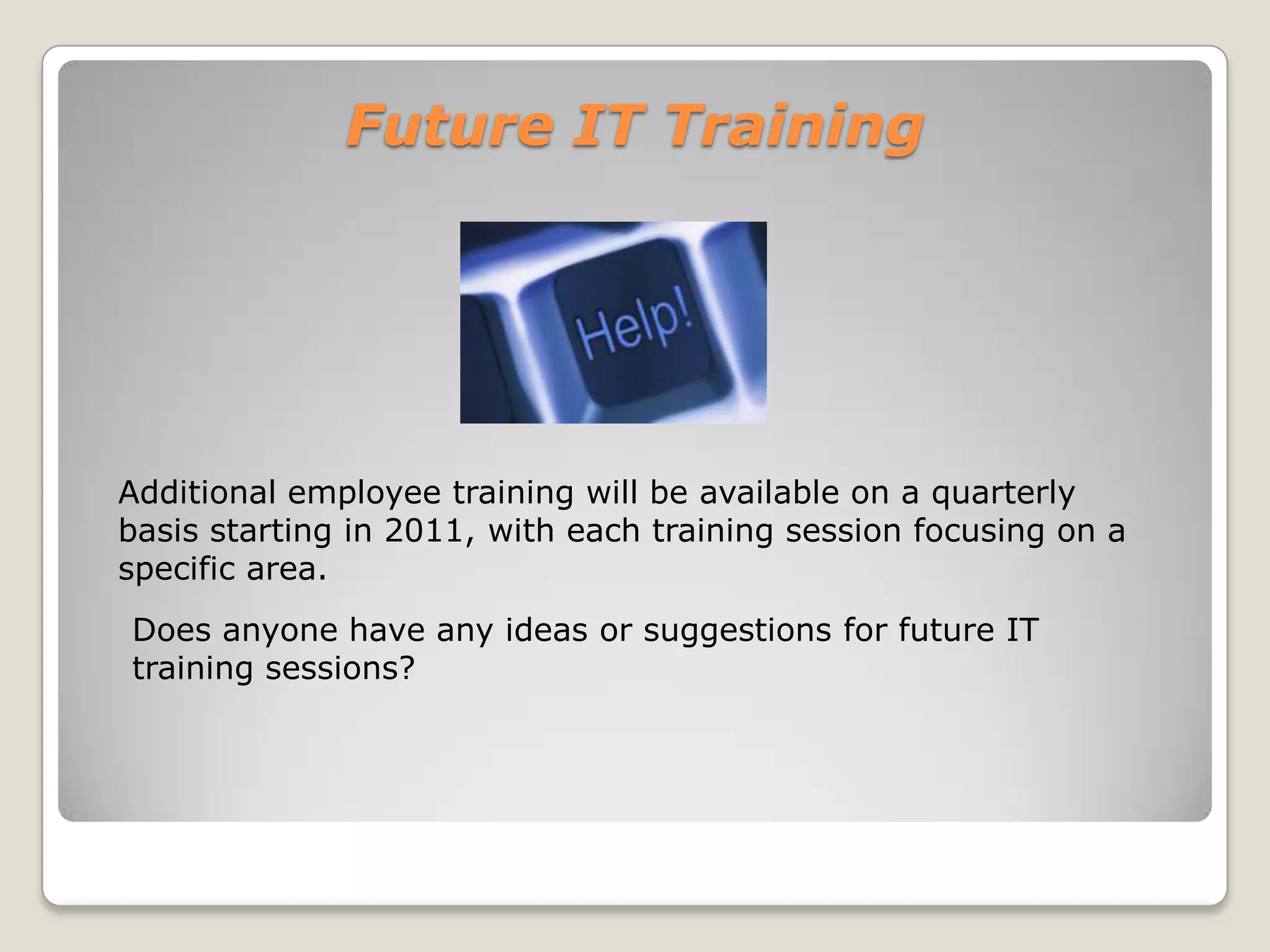 Future IT Training

Help!

Additional employee training will be available on a quarterly basis starting in 2011, with each training session focusing on a specific area.

Does anyone have any ideas or suggestions for future IT training sessions?